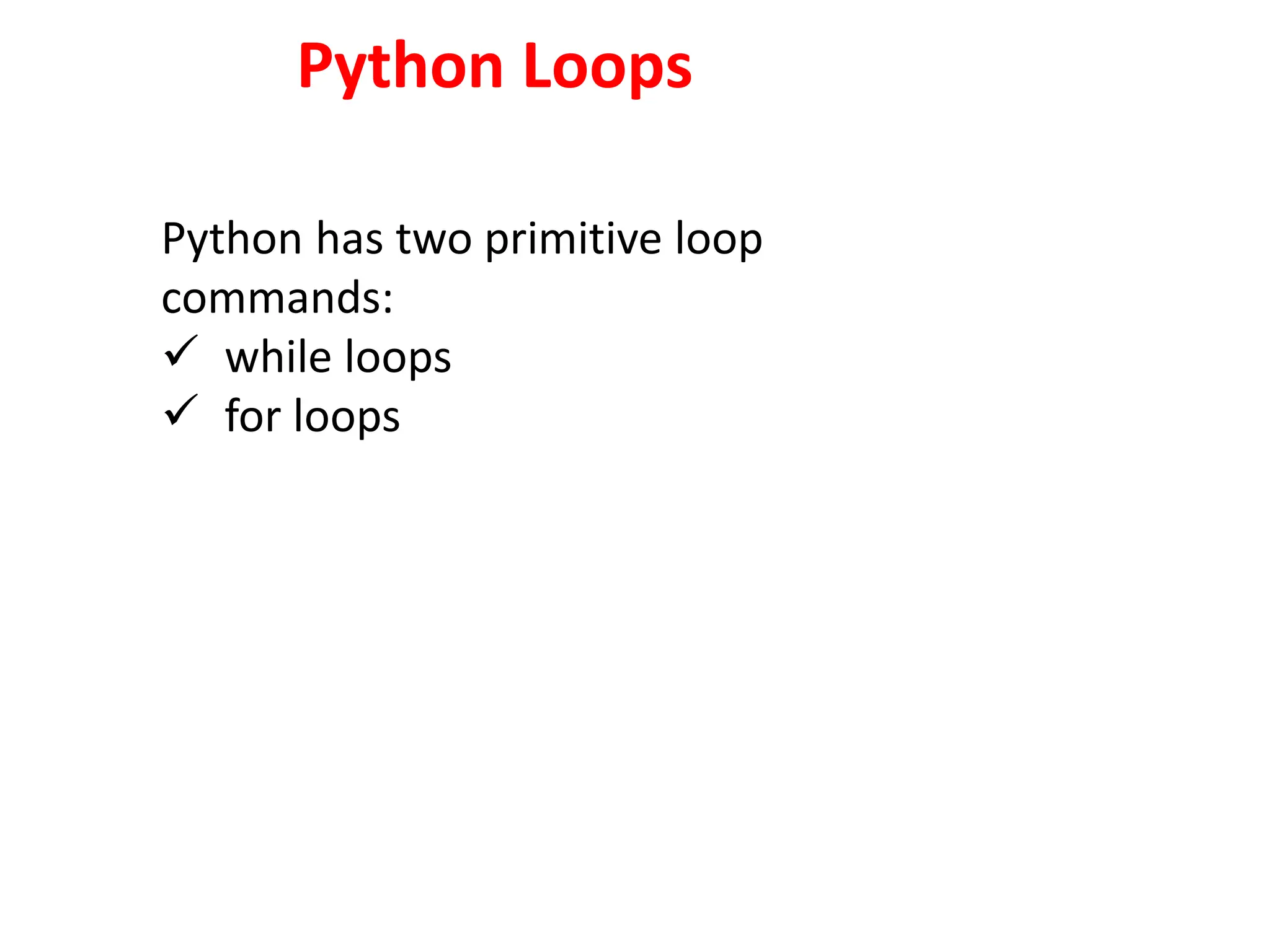 Python Loops

Python has two primitive loop commands:
✓ while loops
✓ for loops